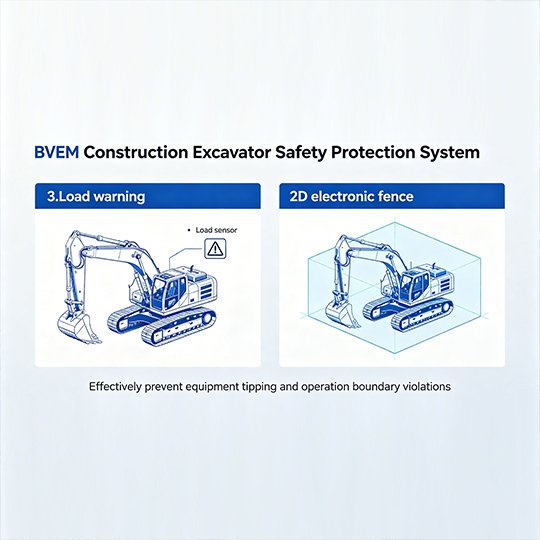 BVEM Construction Excavator Safety Protection System

3.Load warning

• Load sensor

2D electronic fence

Effectively prevent equipment tipping and operation boundary violations